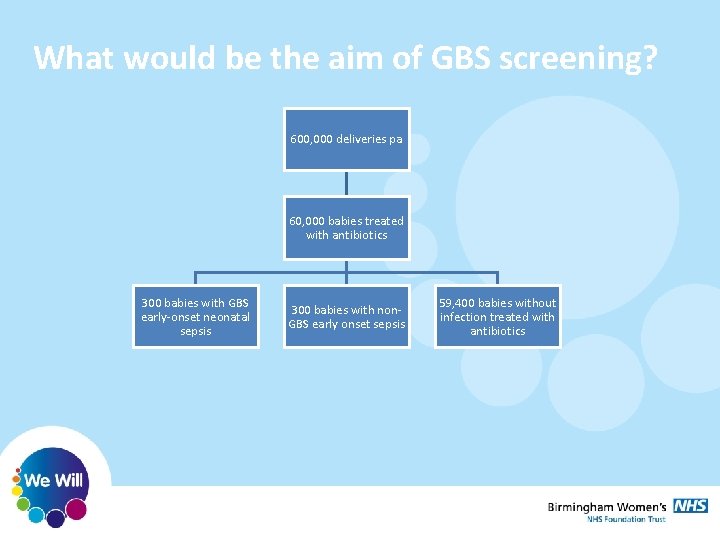 What would be the aim of GBS screening?

600,000 deliveries pa

60,000 babies treated with antibiotics

300 babies with GBS early-onset neonatal sepsis

300 babies with non-GBS early onset sepsis

59,400 babies without infection treated with antibiotics

We Will

Birmingham Women's NHS
NHS Foundation Trust